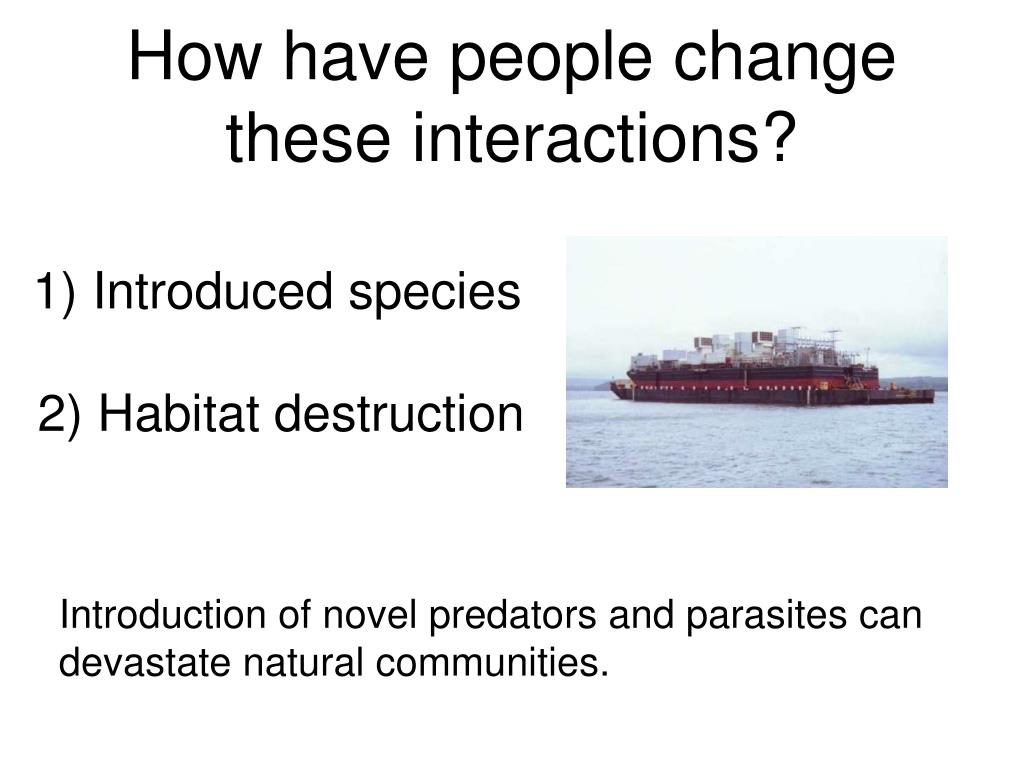 How have people change these interactions?

1) Introduced species

2) Habitat destruction

Introduction of novel predators and parasites can devastate natural communities.